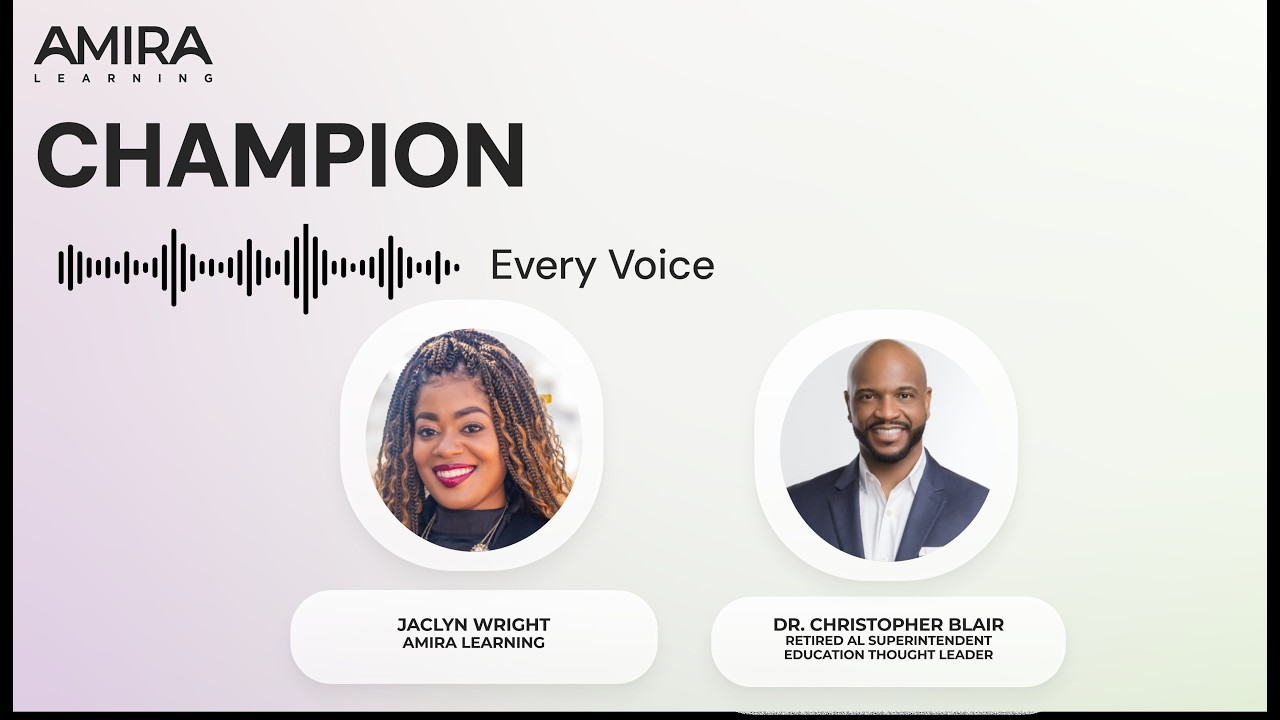 AMIRA
LEARNING

CHAMPION

Every Voice

JACLYN WRIGHT
AMIRA LEARNING

DR. CHRISTOPHER BLAIR
RETIRED AL SUPERINTENDENT
EDUCATION THOUGHT LEADER